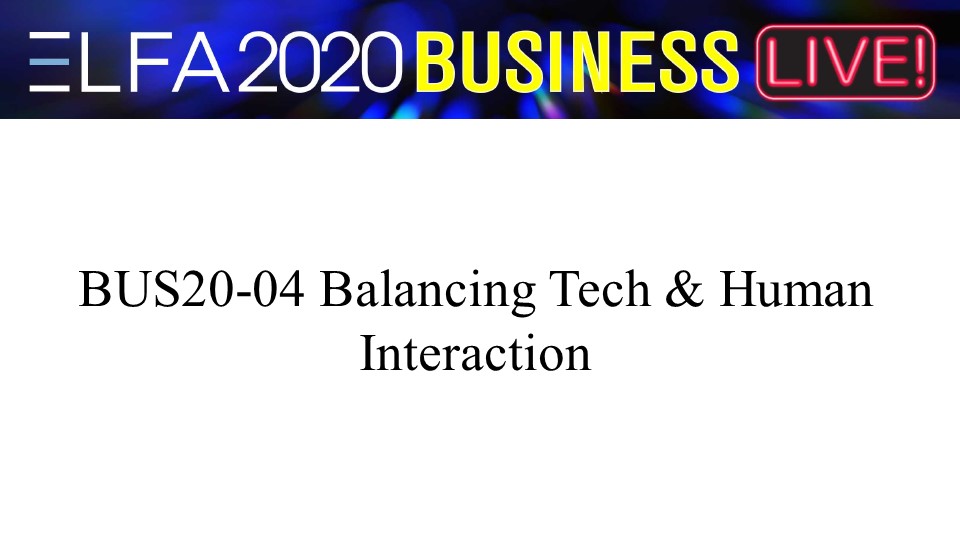 ELFA 2020 BUSINESS LIVE!

BUS20-04 Balancing Tech & Human Interaction